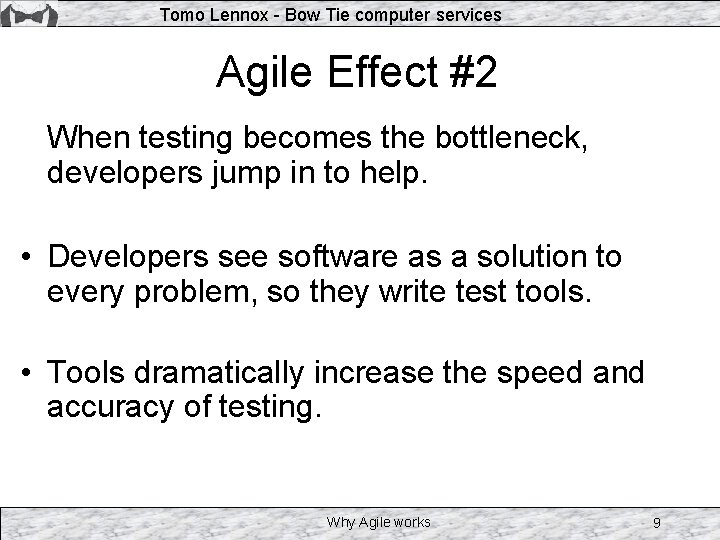 Tomo Lennox - Bow Tie computer services

Agile Effect #2

When testing becomes the bottleneck, developers jump in to help.

• Developers see software as a solution to every problem, so they write test tools.

• Tools dramatically increase the speed and accuracy of testing.

Why Agile works

9